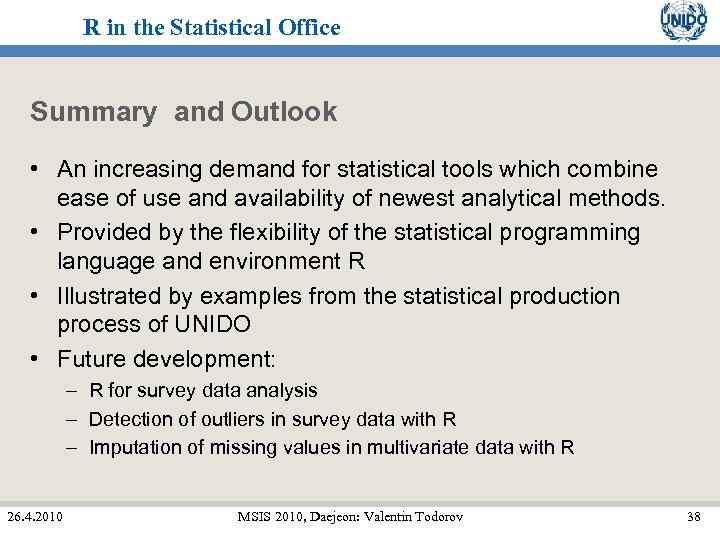 R in the Statistical Office

UNIDO

Summary and Outlook

• An increasing demand for statistical tools which combine ease of use and availability of newest analytical methods.
• Provided by the flexibility of the statistical programming language and environment R
• Illustrated by examples from the statistical production process of UNIDO
• Future development:
– R for survey data analysis
– Detection of outliers in survey data with R
– Imputation of missing values in multivariate data with R

26.4.2010 MSIS 2010, Daejeon: Valentin Todorov 38